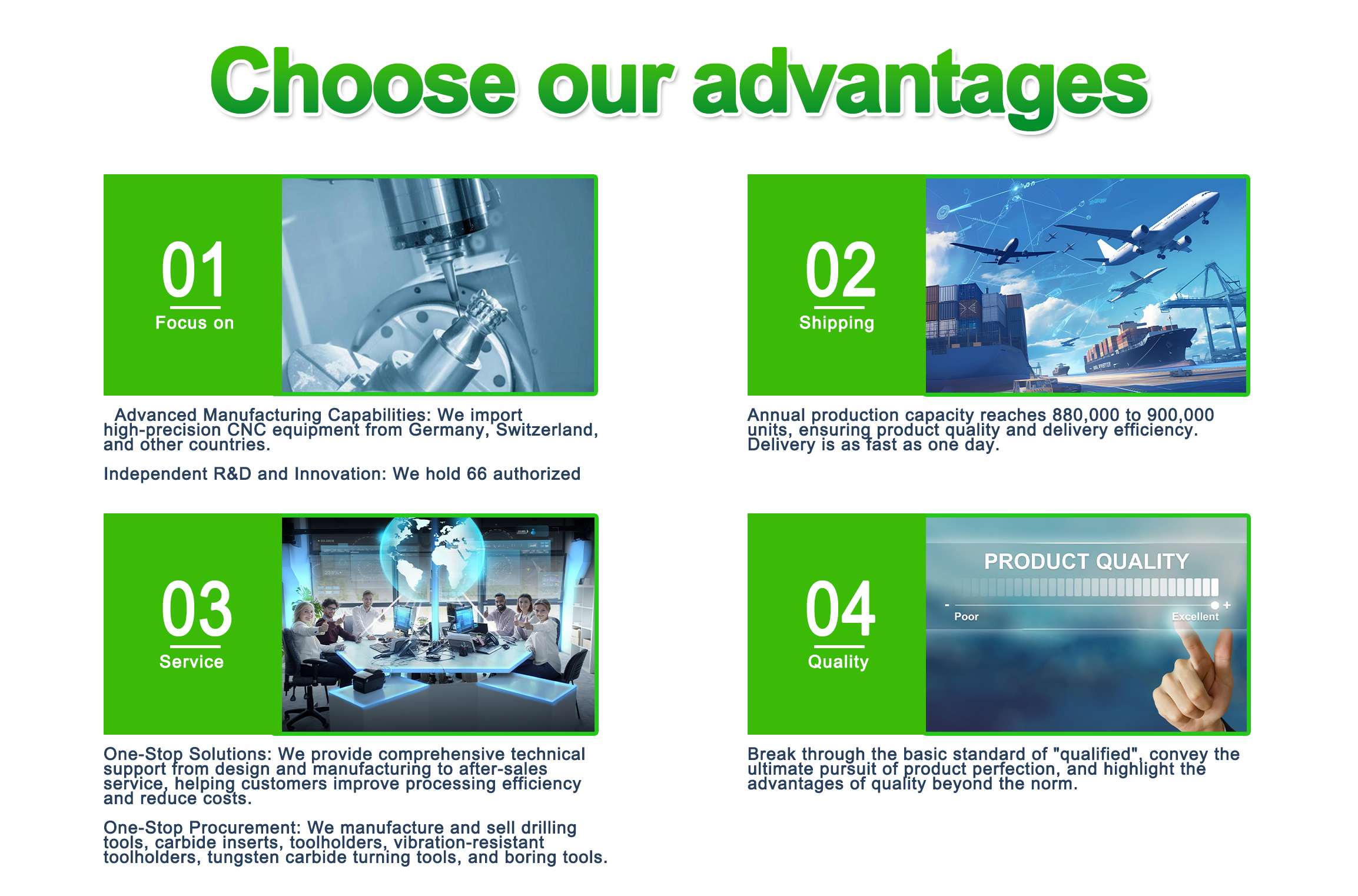 Choose our advantages

01
Focus on

Advanced Manufacturing Capabilities: We import high-precision CNC equipment from Germany, Switzerland, and other countries.

Independent R&D and Innovation: We hold 66 authorized

02
Shipping

Annual production capacity reaches 880,000 to 900,000 units, ensuring product quality and delivery efficiency. Delivery is as fast as one day.

03
Service

One-Stop Solutions: We provide comprehensive technical support from design and manufacturing to after-sales service, helping customers improve processing efficiency and reduce costs.

One-Stop Procurement: We manufacture and sell drilling tools, carbide inserts, toolholders, vibration-resistant toolholders, tungsten carbide turning tools, and boring tools.

04
Quality

PRODUCT QUALITY
-
+
Poor
Excellent

Break through the basic standard of "qualified", convey the ultimate pursuit of product perfection, and highlight the advantages of quality beyond the norm.